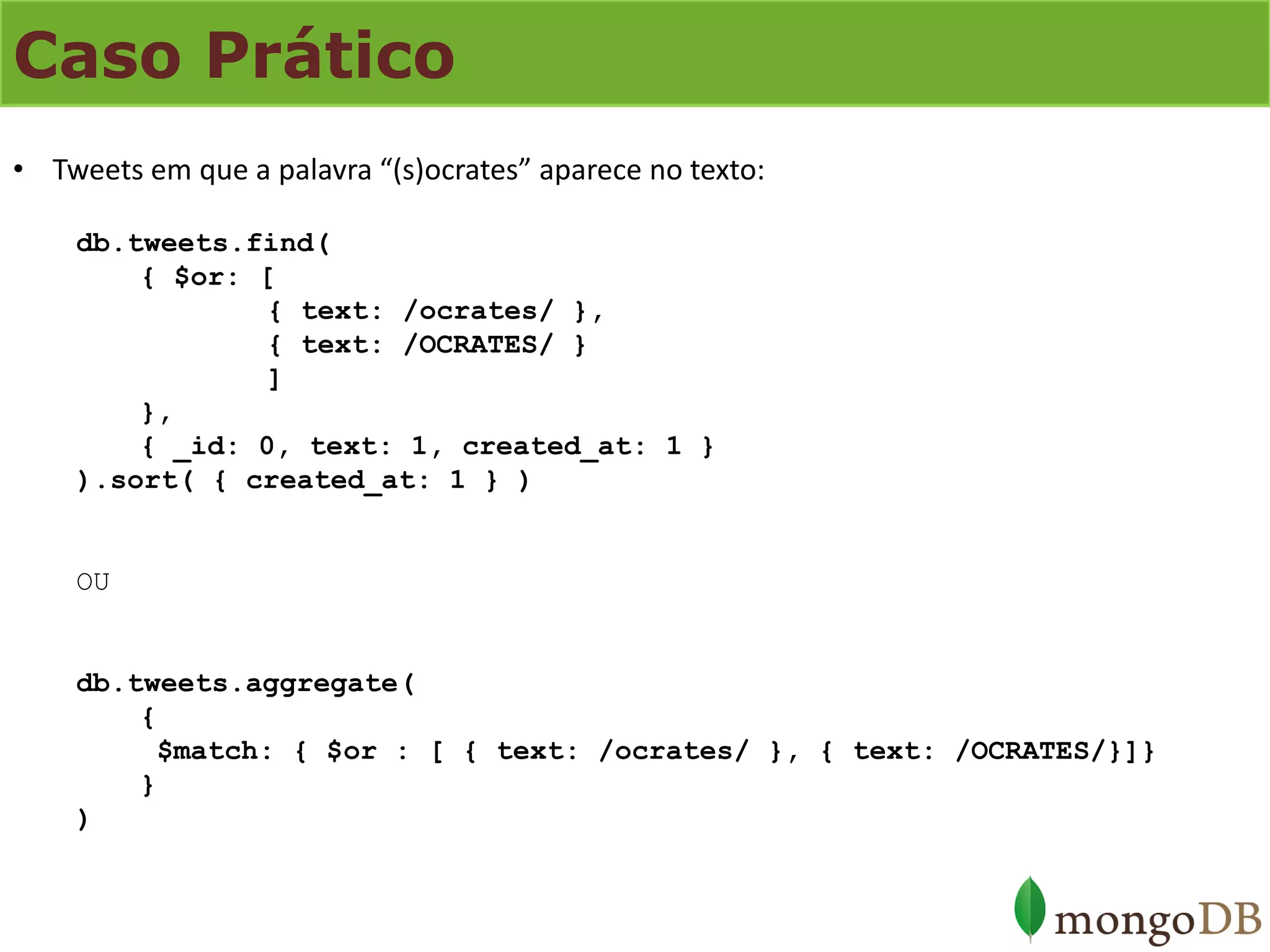 Caso Prático

• Tweets em que a palavra “(s)ocrates” aparece no texto:

db.tweets.find(
{ $or: [
{ text: /ocrates/ },
{ text: /OCRATES/ }
]
},
{ _id: 0, text: 1, created_at: 1 }
).sort( { created_at: 1 } )

OU

db.tweets.aggregate(
{
$match: { $or : [ { text: /ocrates/ }, { text: /OCRATES/}]}
}
)

mongoDB